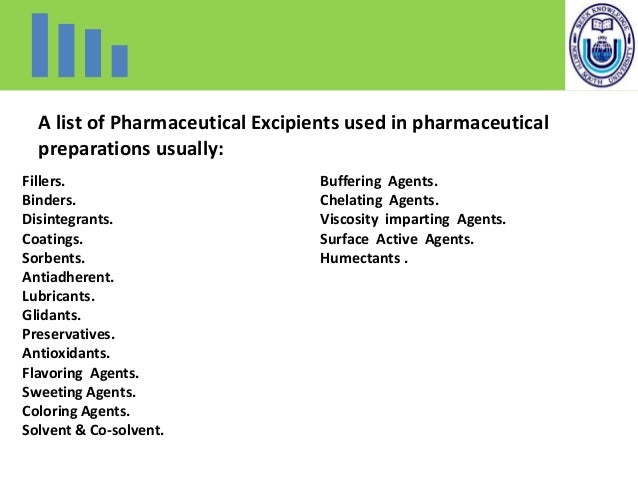 SEEK KNOWLEDGE
NORTH SOUTH UNIVERSITY

A list of Pharmaceutical Excipients used in pharmaceutical preparations usually:

Fillers.
Binders.
Disintegrants.
Coatings.
Sorbents.
Antiadherent.
Lubricants.
Glidants.
Preservatives.
Antioxidants.
Flavoring Agents.
Sweeting Agents.
Coloring Agents.
Solvent & Co-solvent.

Buffering Agents.
Chelating Agents.
Viscosity imparting Agents.
Surface Active Agents.
Humectants .